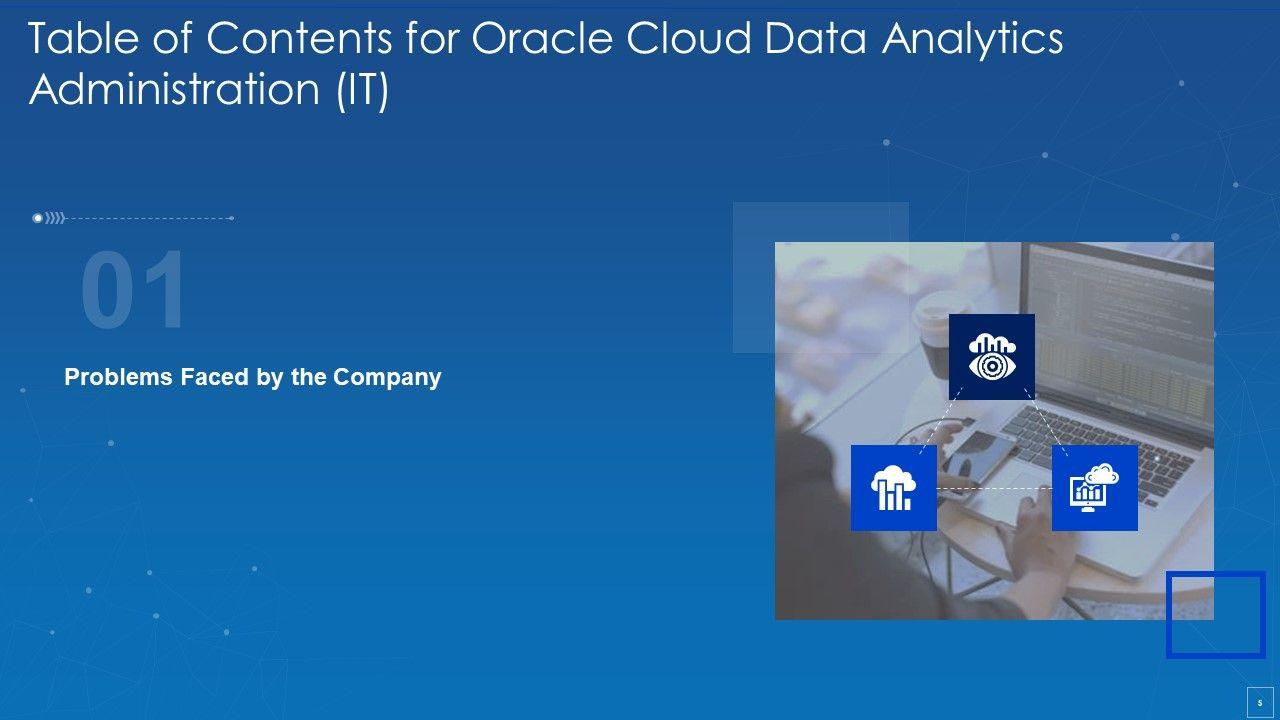 Table of Contents for Oracle Cloud Data Analytics Administration (IT)

01

Problems Faced by the Company

5